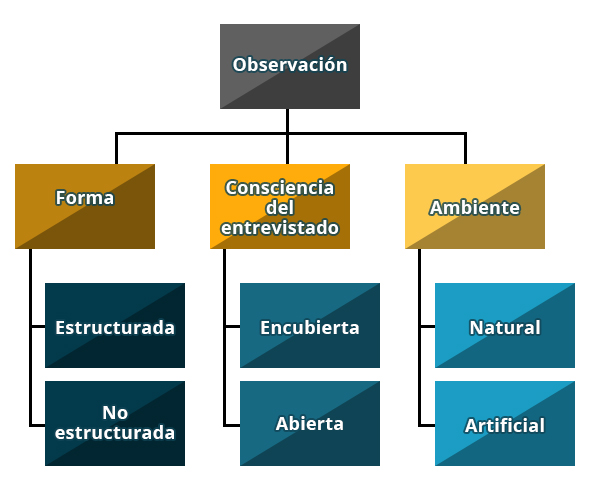 Observación

Forma

Estructurada

No estructurada

Consciencia del entrevistado

Encubierta

Abierta

Ambiente

Natural

Artificial